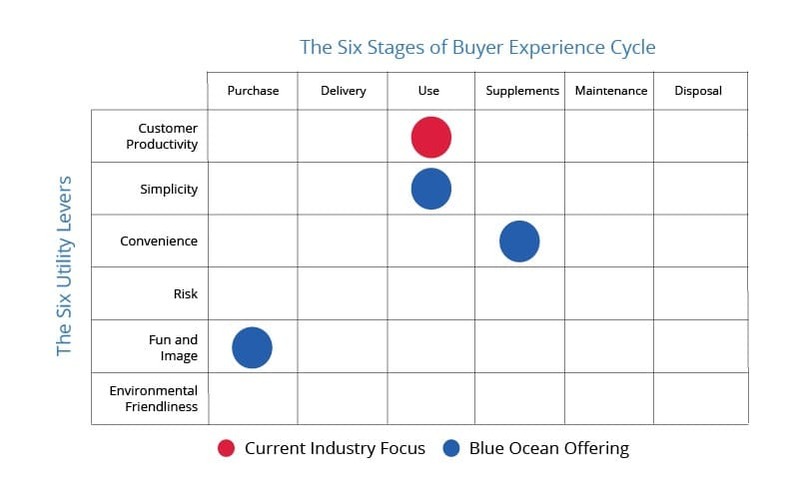 The Six Stages of Buyer Experience Cycle

The Six Utility Levers

| | Purchase | Delivery | Use | Supplements | Maintenance | Disposal |
|---|---|---|---|---|---|---|
| Customer Productivity | | | | | | |
| Simplicity | | | | | | |
| Convenience | | | | | | |
| Risk | | | | | | |
| Fun and Image | | | | | | |
| Environmental Friendliness | | | | | | |

Current Industry Focus
Blue Ocean Offering